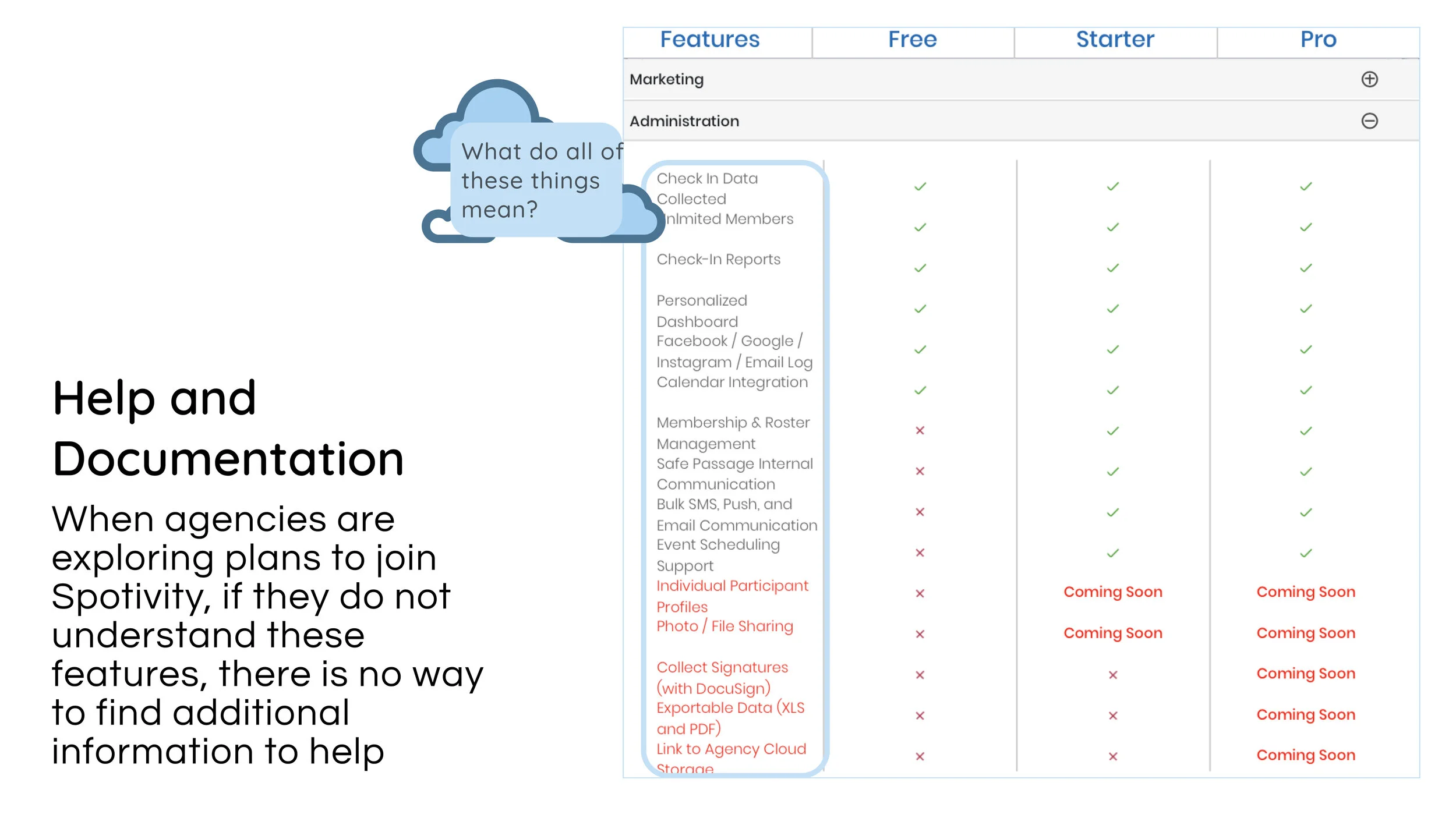 Help and Documentation

When agencies are exploring plans to join Spotivity, if they do not understand these features, there is no way to find additional information to help

What do all of these things mean?

| Features | Free | Starter | Pro |
|---|---|---|---|
| Marketing | | | ⊕ |
| Administration | | | ⊖ |
| Check In Data Collected | ✓ | ✓ | ✓ |
| nlmited Members | ✓ | ✓ | ✓ |
| Check-In Reports | ✓ | ✓ | ✓ |
| Personalized Dashboard | ✓ | ✓ | ✓ |
| Facebook / Google / Instagram / Email Log | ✓ | ✓ | ✓ |
| Calendar Integration | ✓ | ✓ | ✓ |
| Membership & Roster Management | × | ✓ | ✓ |
| Safe Passage Internal Communication | × | ✓ | ✓ |
| Bulk SMS, Push, and Email Communication | × | ✓ | ✓ |
| Event Scheduling Support | × | ✓ | ✓ |
| Individual Participant Profiles | × | Coming Soon | Coming Soon |
| Photo / File Sharing | × | Coming Soon | Coming Soon |
| Collect Signatures (with DocuSign) | × | × | Coming Soon |
| Exportable Data (XLS and PDF) | × | × | Coming Soon |
| Link to Agency Cloud Storage | × | × | Coming Soon |